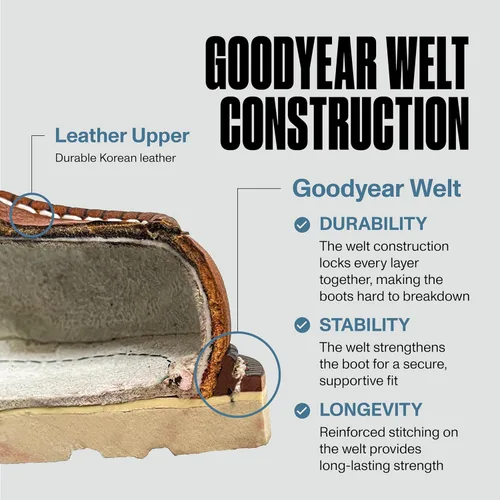 GOODYEAR WELT CONSTRUCTION

Leather Upper

Durable Korean leather

Goodyear Welt

DURABILITY

The welt construction locks every layer together, making the boots hard to breakdown

STABILITY

The welt strengthens the boot for a secure, supportive fit

LONGEVITY

Reinforced stitching on the welt provides long-lasting strength